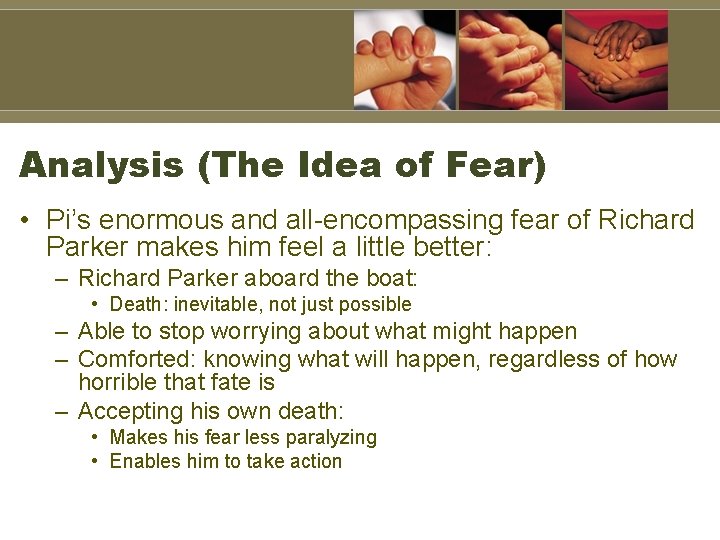 Analysis (The Idea of Fear)

• Pi's enormous and all-encompassing fear of Richard Parker makes him feel a little better:
– Richard Parker aboard the boat:
• Death: inevitable, not just possible
– Able to stop worrying about what might happen
– Comforted: knowing what will happen, regardless of how horrible that fate is
– Accepting his own death:
• Makes his fear less paralyzing
• Enables him to take action